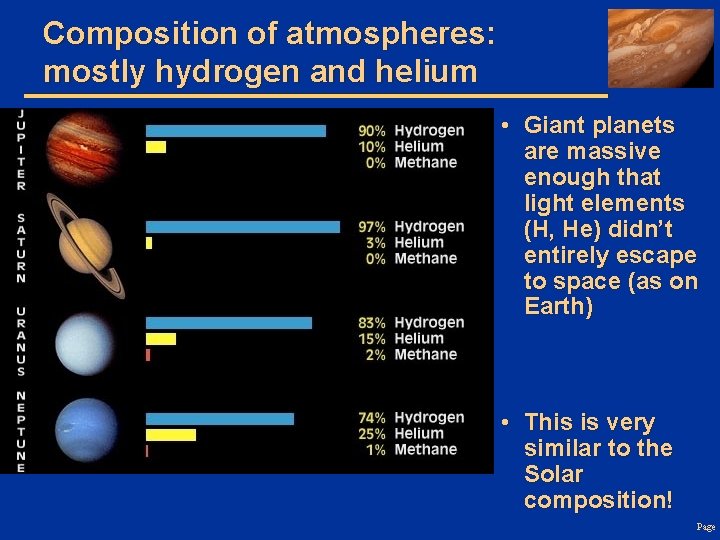 Composition of atmospheres: mostly hydrogen and helium

JUPITER
90% Hydrogen
10% Helium
0% Methane

SATURN
97% Hydrogen
3% Helium
0% Methane

URANUS
83% Hydrogen
15% Helium
2% Methane

NEPTUNE
74% Hydrogen
25% Helium
1% Methane

• Giant planets are massive enough that light elements (H, He) didn't entirely escape to space (as on Earth)

• This is very similar to the Solar composition!

Page